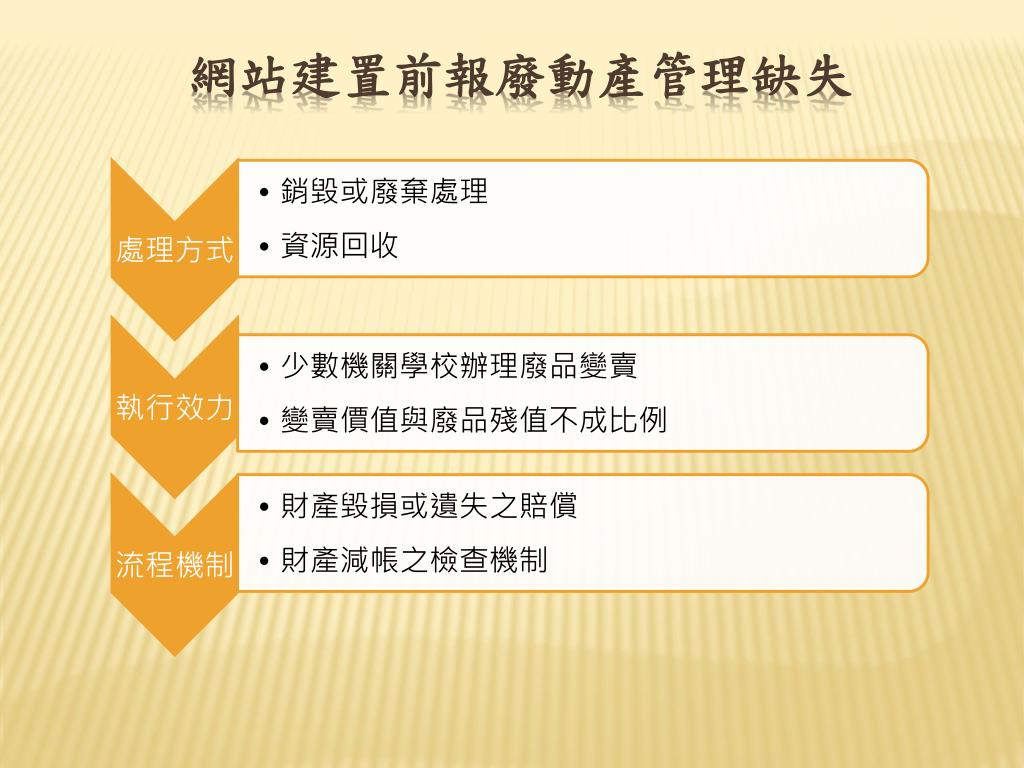 網站建置前報廢動產管理缺失

處理方式
• 銷毀或廢棄處理
• 資源回收

執行效力
• 少數機關學校辦理廢品變賣
• 變賣價值與廢品殘值不成比例

流程機制
• 財產毀損或遺失之賠償
• 財產減帳之檢查機制